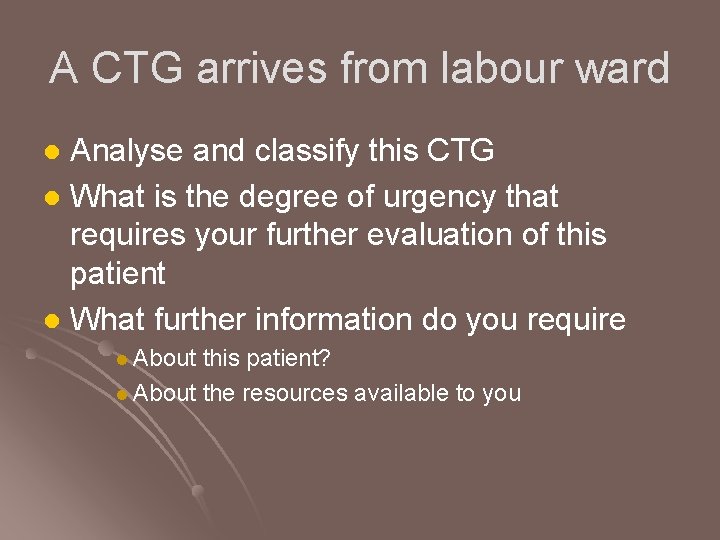 A CTG arrives from labour ward

- Analyse and classify this CTG
- What is the degree of urgency that requires your further evaluation of this patient
- What further information do you require
  - About this patient?
  - About the resources available to you